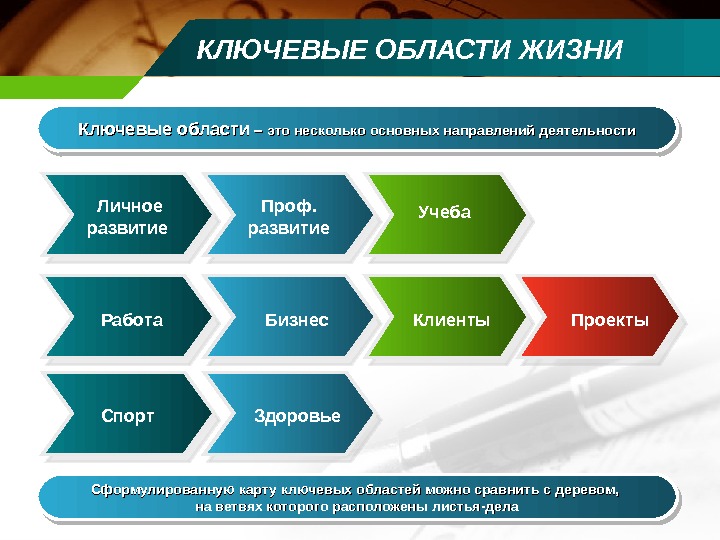 КЛЮЧЕВЫЕ ОБЛАСТИ ЖИЗНИ

Ключевые области – это несколько основных направлений деятельности

Личное развитие

Проф. развитие

Учеба

Работа

Бизнес

Клиенты

Проекты

Спорт

Здоровье

Сформулированную карту ключевых областей можно сравнить с деревом, на ветвях которого расположены листья-дела